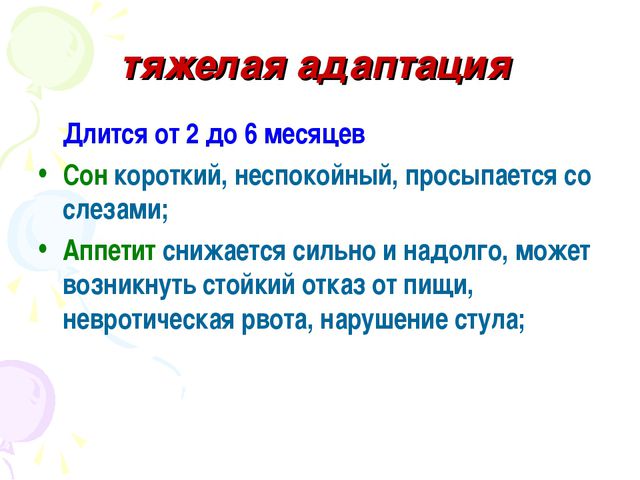 тяжелая адаптация

Длится от 2 до 6 месяцев

• Сон короткий, неспокойный, просыпается со слезами;

• Аппетит снижается сильно и надолго, может возникнуть стойкий отказ от пищи, невротическая рвота, нарушение стула;